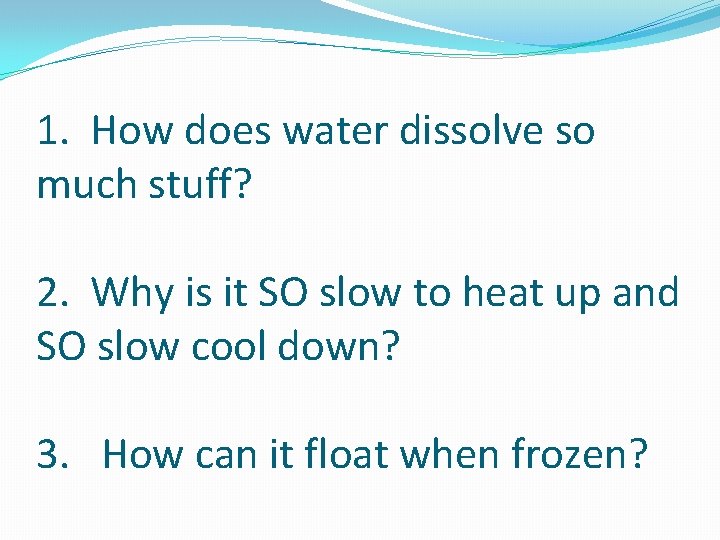 1. How does water dissolve so much stuff?

2. Why is it SO slow to heat up and SO slow cool down?

3. How can it float when frozen?